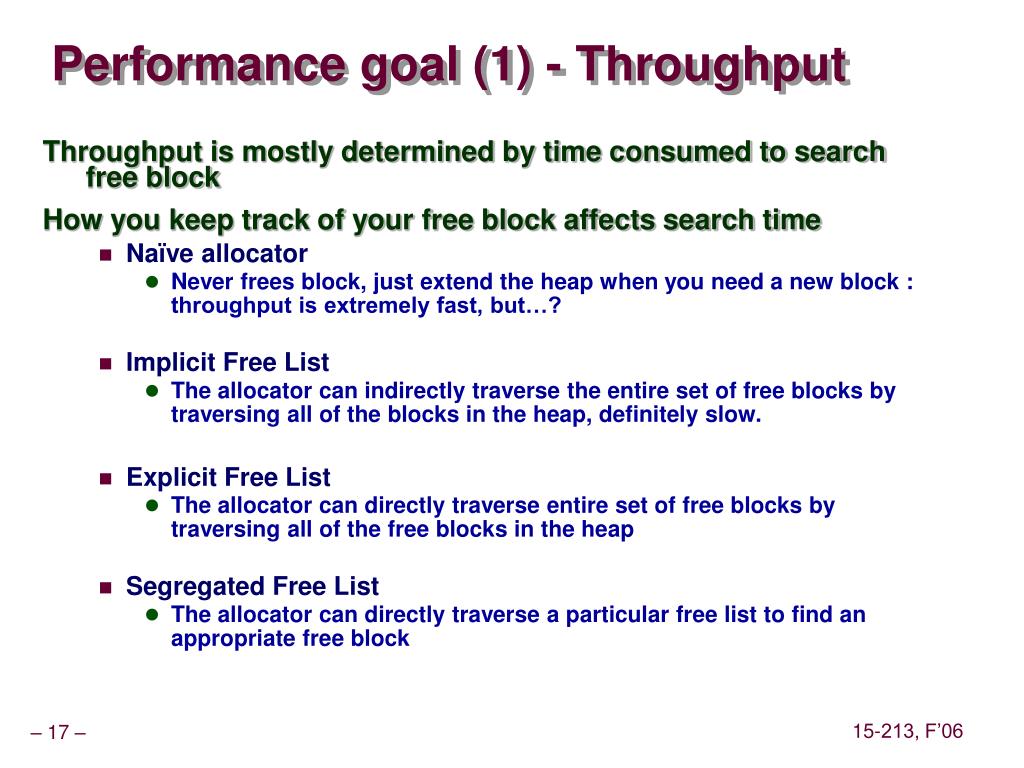 Performance goal (1) - Throughput

Throughput is mostly determined by time consumed to search free block

How you keep track of your free block affects search time

Naïve allocator

Never frees block, just extend the heap when you need a new block : throughput is extremely fast, but…?

Implicit Free List

The allocator can indirectly traverse the entire set of free blocks by traversing all of the blocks in the heap, definitely slow.

Explicit Free List

The allocator can directly traverse entire set of free blocks by traversing all of the free blocks in the heap

Segregated Free List

The allocator can directly traverse a particular free list to find an appropriate free block

– 17 –

15-213, F'06